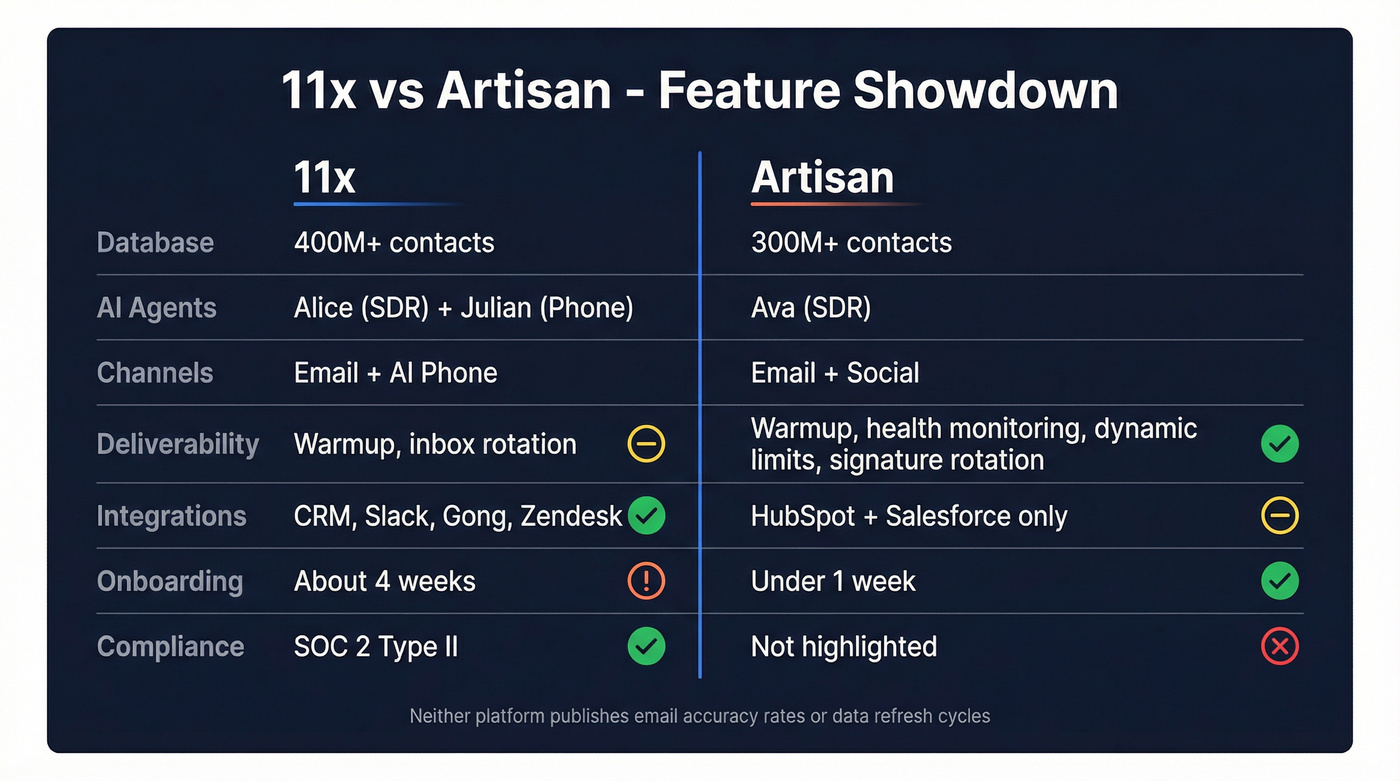 11x vs Artisan - Feature Showdown

| | 11x | Artisan |
|---|---|---|
| Database | 400M+ contacts | 300M+ contacts |
| AI Agents | Alice (SDR) + Julian (Phone) | Ava (SDR) |
| Channels | Email + AI Phone | Email + Social |
| Deliverability | Warmup, inbox rotation | Warmup, health monitoring, dynamic limits, signature rotation |
| Integrations | CRM, Slack, Gong, Zendesk | HubSpot + Salesforce only |
| Onboarding | About 4 weeks | Under 1 week |
| Compliance | SOC 2 Type II | Not highlighted |

Neither platform publishes email accuracy rates or data refresh cycles